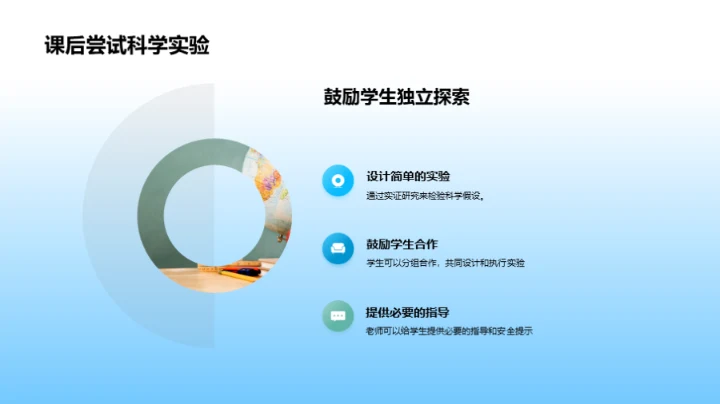 课后尝试科学实验

鼓励学生独立探索

设计简单的实验
通过实证研究来检验科学假设。

鼓励学生合作
学生可以分组合作，共同设计和执行实验

提供必要的指导
老师可以给学生提供必要的指导和安全提示